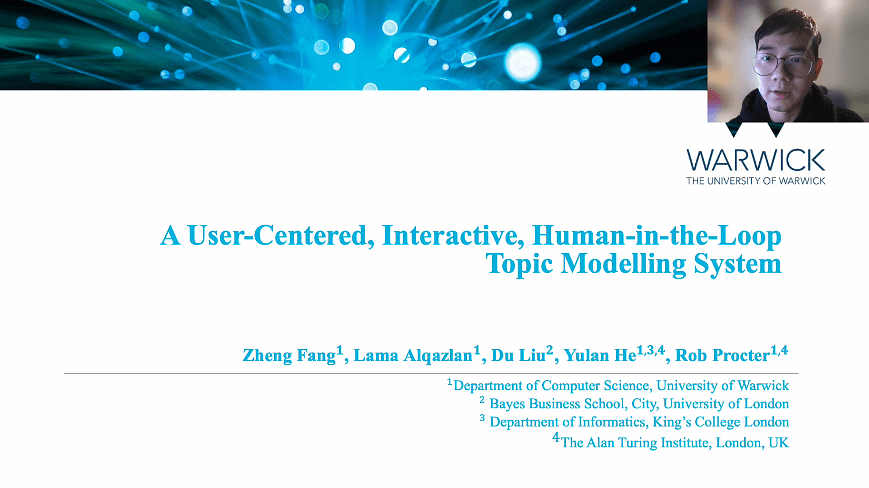 WARWICK
THE UNIVERSITY OF WARWICK

A User-Centered, Interactive, Human-in-the-Loop Topic Modelling System

Zheng Fang$^1$, Lama Alqazlan$^1$, Du Liu$^2$, Yulan He$^{1,3,4}$, Rob Procter$^{1,4}$

$^1$Department of Computer Science, University of Warwick
$^2$ Bayes Business School, City, University of London
$^3$ Department of Informatics, King's College London
$^4$The Alan Turing Institute, London, UK